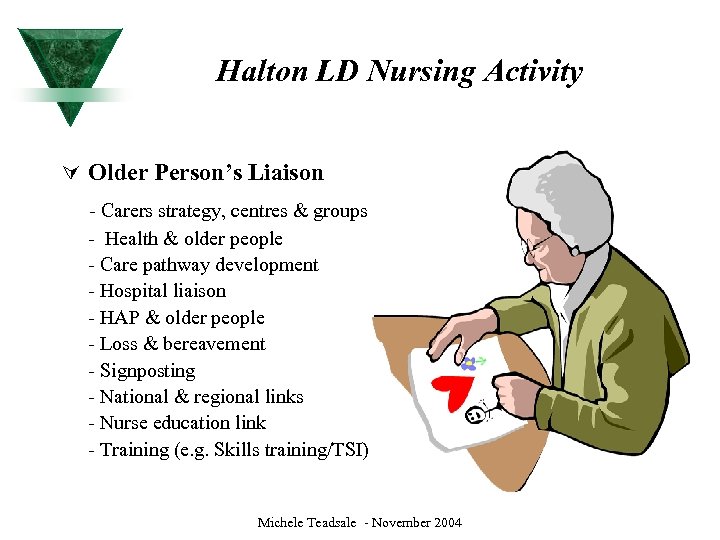 Halton LD Nursing Activity

Older Person's Liaison

- Carers strategy, centres & groups
- Health & older people
- Care pathway development
- Hospital liaison
- HAP & older people
- Loss & bereavement
- Signposting
- National & regional links
- Nurse education link
- Training (e.g. Skills training/TSI)

Michele Teadsale - November 2004